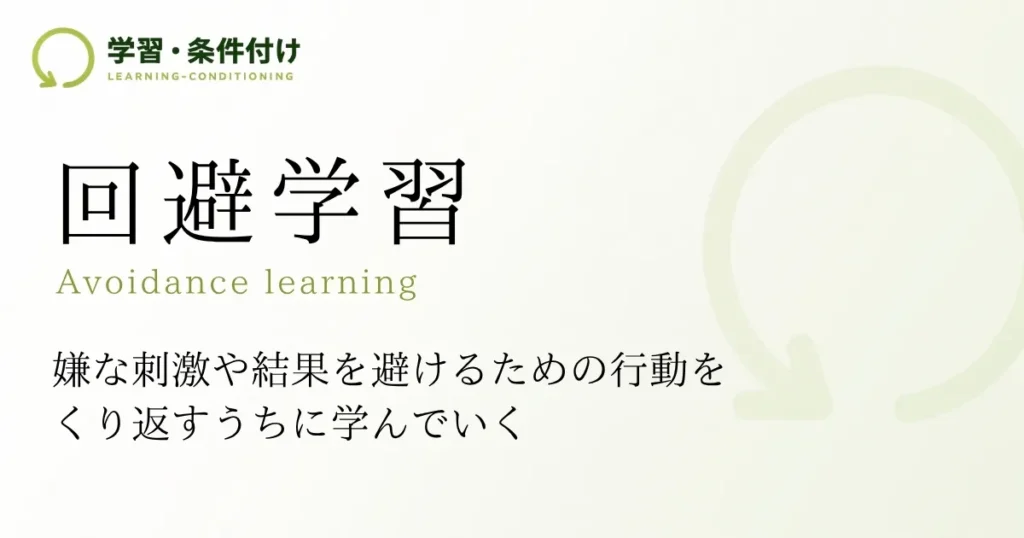 学習・条件付け
LEARNING-CONDITIONING

回避学習
Avoidance learning

嫌な刺激や結果を避けるための行動をくり返すうちに学んでいく